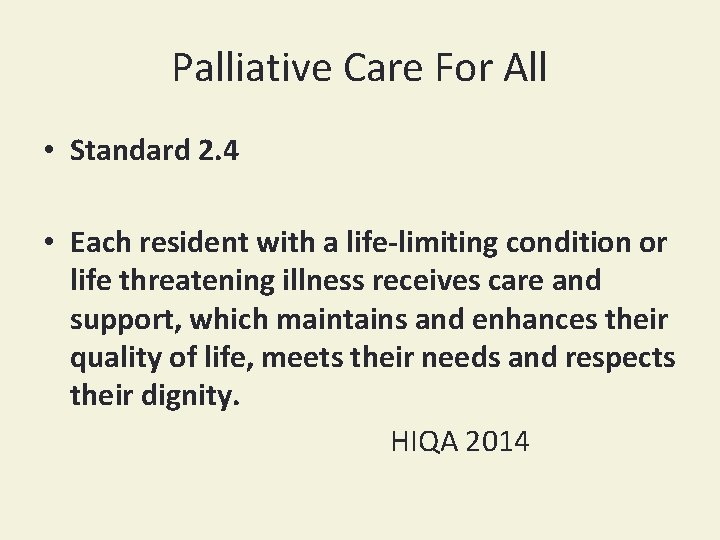 Palliative Care For All

• Standard 2.4

• Each resident with a life-limiting condition or life threatening illness receives care and support, which maintains and enhances their quality of life, meets their needs and respects their dignity.

HIQA 2014